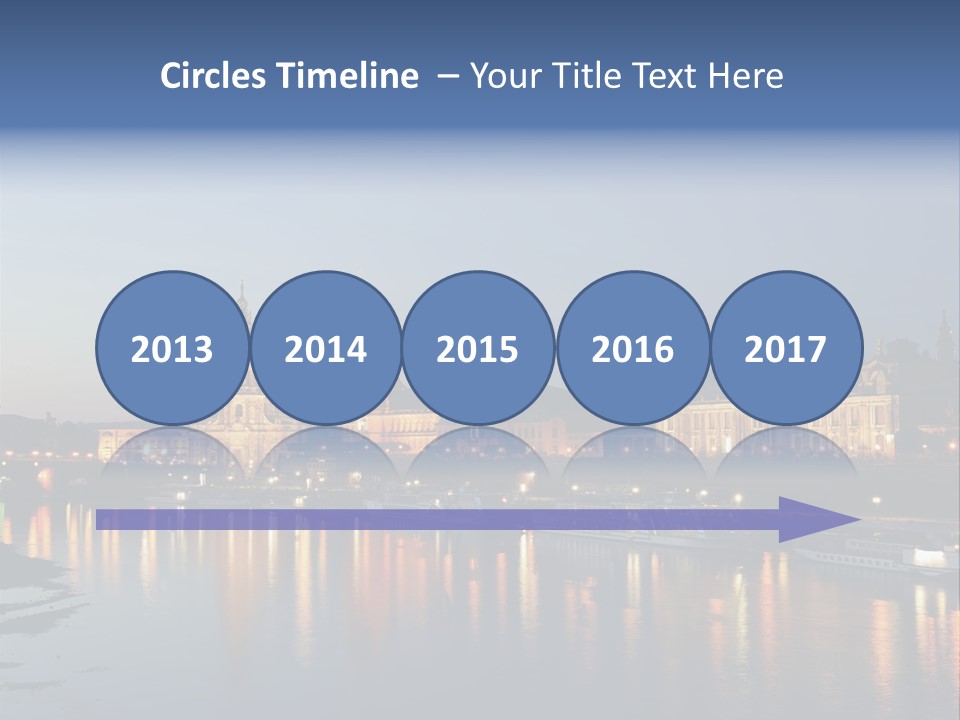 Circles Timeline – Your Title Text Here

2013

2014

2015

2016

2017